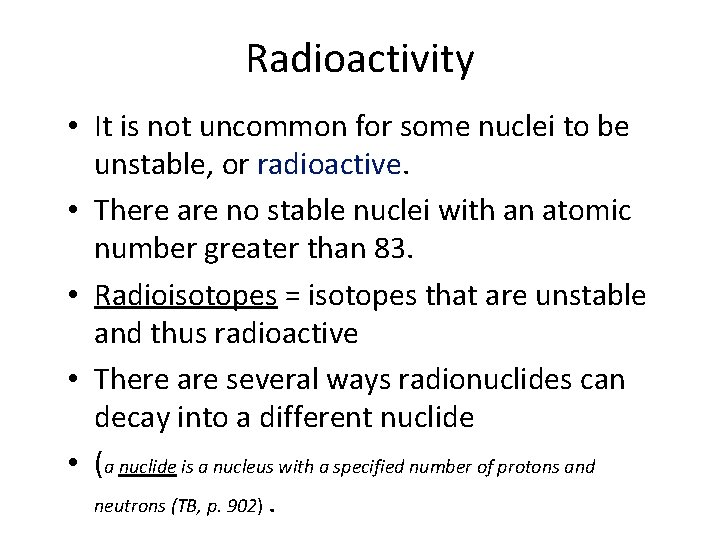 Radioactivity

• It is not uncommon for some nuclei to be unstable, or radioactive.

• There are no stable nuclei with an atomic number greater than 83.

• Radioisotopes = isotopes that are unstable and thus radioactive

• There are several ways radionuclides can decay into a different nuclide

• (a nuclide is a nucleus with a specified number of protons and neutrons (TB, p. 902) .